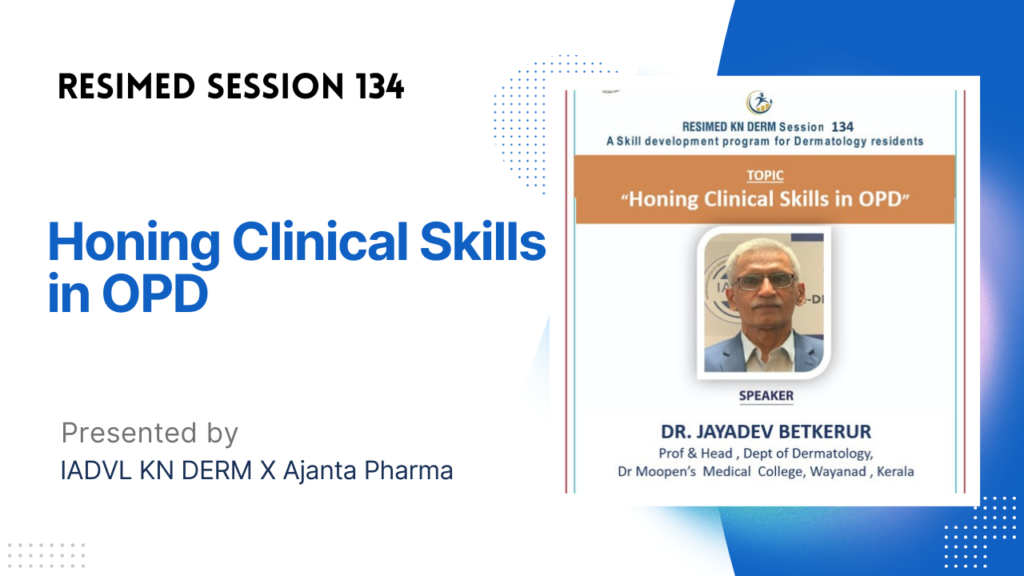 RESIMED SESSION 134

Honing Clinical Skills in OPD

Presented by
IADVL KN DERM X Ajanta Pharma

RESIMED KN DERM Session 134
A Skill development program for Dermatology residents

TOPIC
"Honing Clinical Skills in OPD"

SPEAKER

DR. JAYADEV BETKERUR
Prof & Head , Dept of Dermatology,
Dr Moopen's Medical College, Wayanad , Kerala